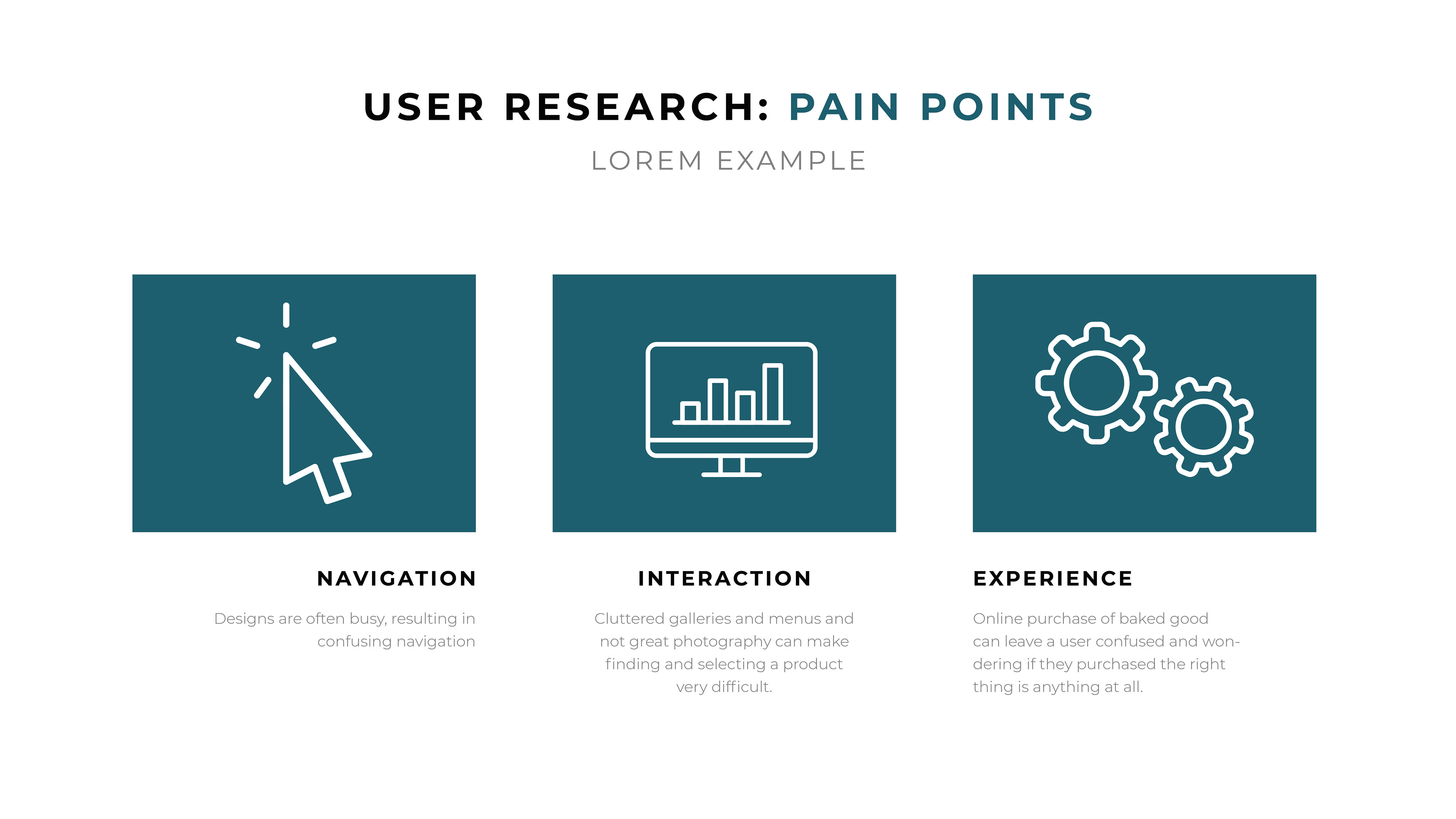 USER RESEARCH: PAIN POINTS

LOREM EXAMPLE

NAVIGATION

Designs are often busy, resulting in confusing navigation

INTERACTION

Cluttered galleries and menus and not great photography can make finding and selecting a product very difficult.

EXPERIENCE

Online purchase of baked good can leave a user confused and wondering if they purchased the right thing is anything at all.